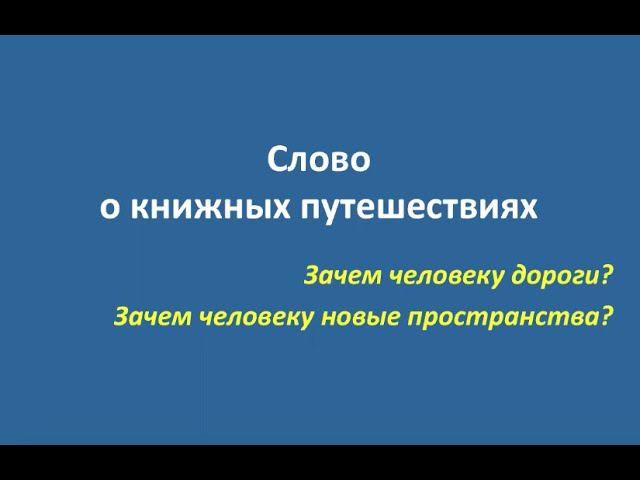 Слово
о книжных путешествиях

Зачем человеку дороги?

Зачем человеку новые пространства?